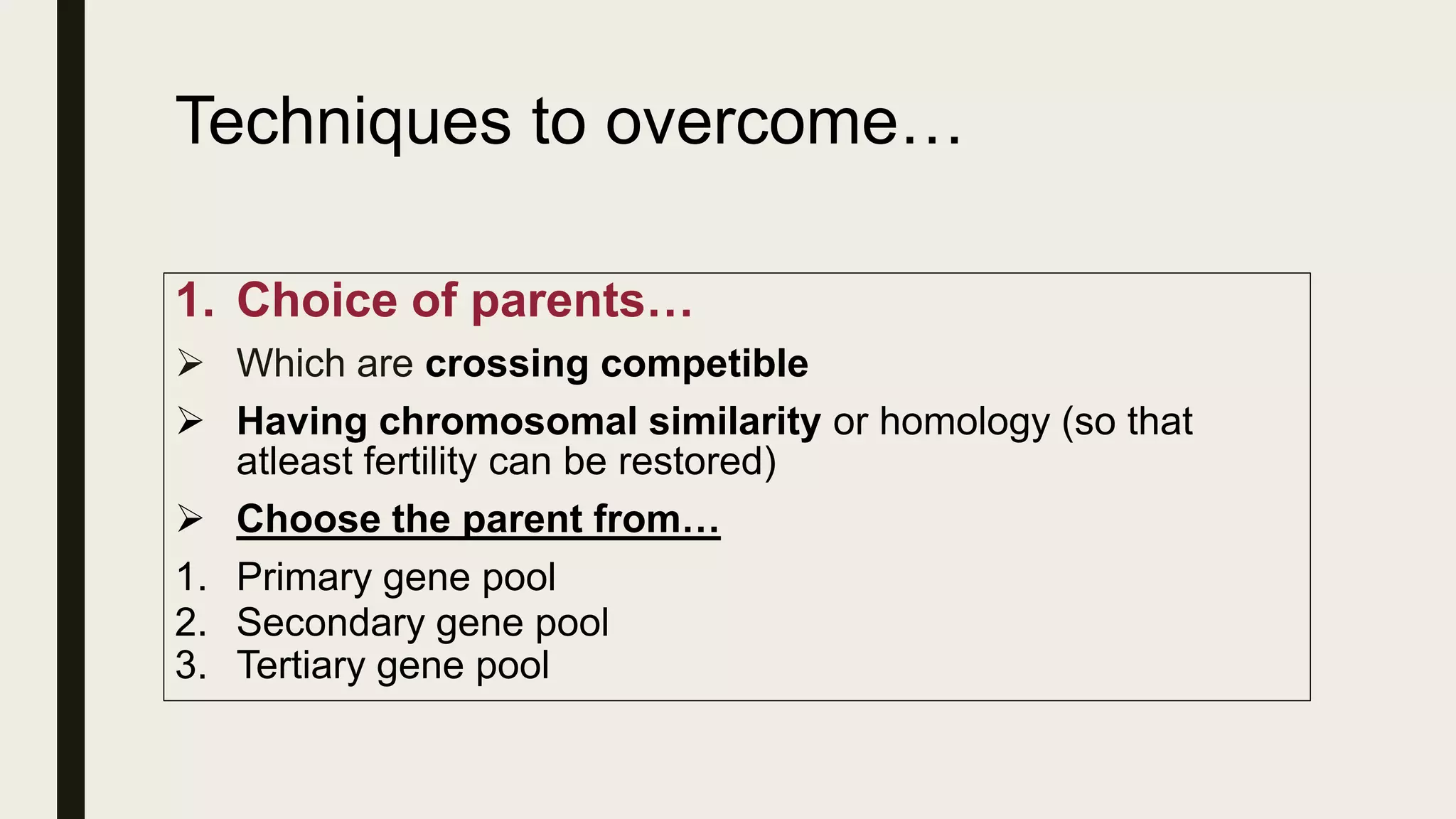 Techniques to overcome…

1. Choice of parents…

➢ Which are crossing competible

➢ Having chromosomal similarity or homology (so that atleast fertility can be restored)

➢ Choose the parent from…

1. Primary gene pool
2. Secondary gene pool
3. Tertiary gene pool